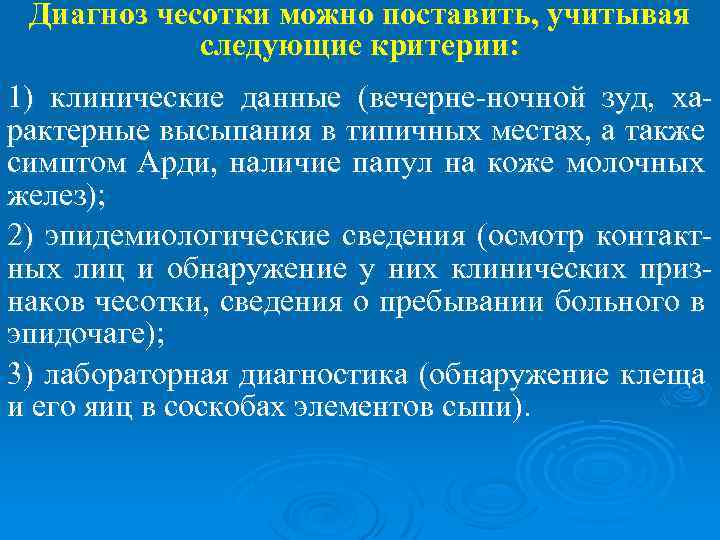 Диагноз чесотки можно поставить, учитывая следующие критерии:

1) клинические данные (вечерне-ночной зуд, характерные высыпания в типичных местах, а также симптом Арди, наличие папул на коже молочных желез);

2) эпидемиологические сведения (осмотр контактных лиц и обнаружение у них клинических признаков чесотки, сведения о пребывании больного в эпидочаге);

3) лабораторная диагностика (обнаружение клеща и его яиц в соскобах элементов сыпи).